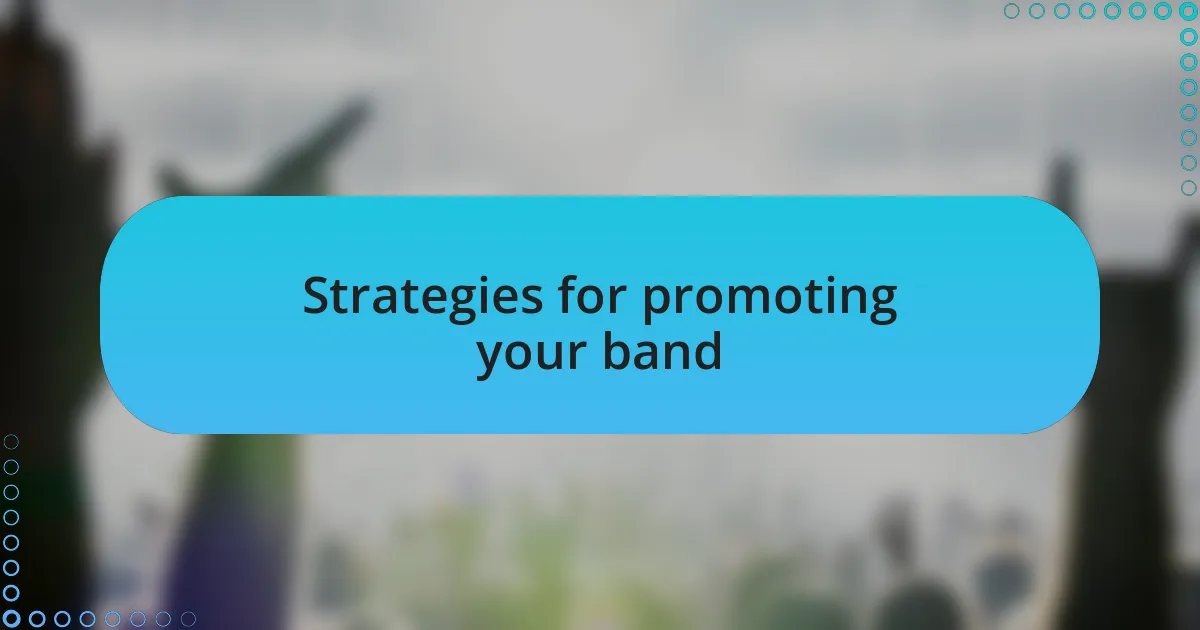 Strategies for promoting your band